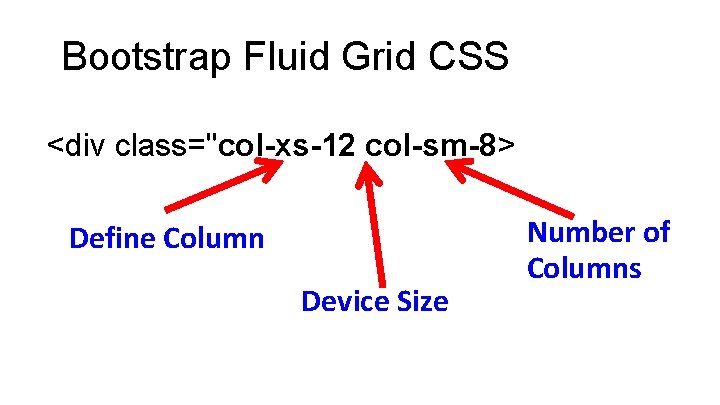 Bootstrap Fluid Grid CSS

<div class="col-xs-12 col-sm-8>

Define Column

Device Size

Number of Columns